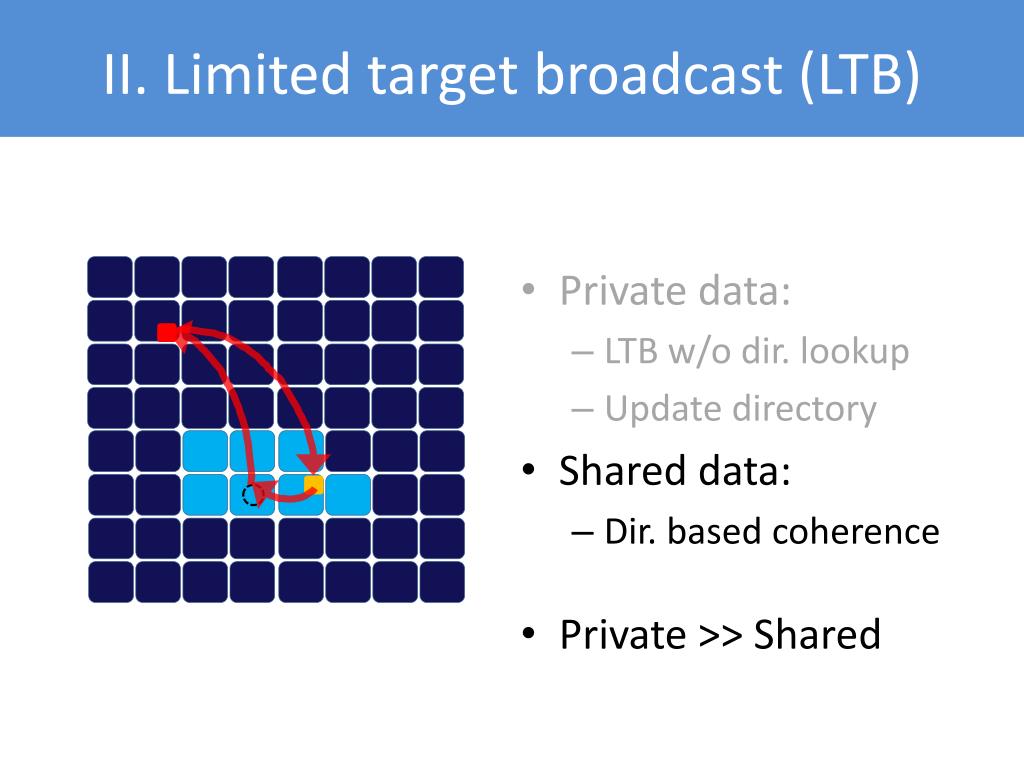 II. Limited target broadcast (LTB)

• Private data:
– LTB w/o dir. lookup
– Update directory
• Shared data:
– Dir. based coherence

• Private >> Shared